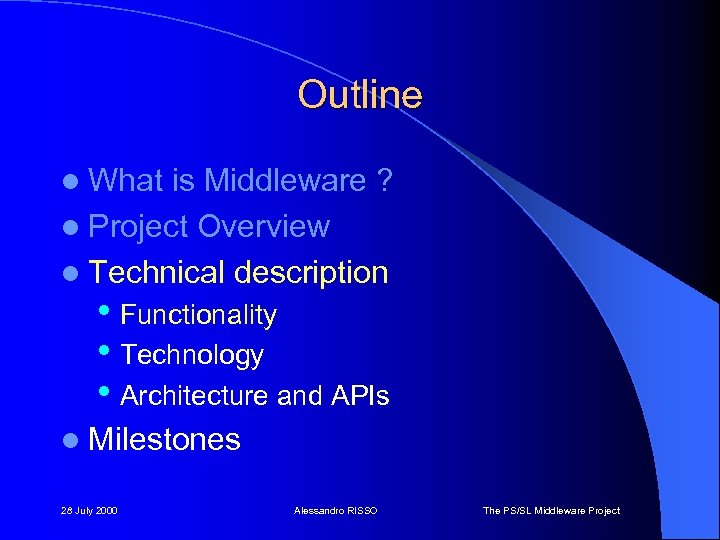 Outline

- What is Middleware ?
- Project Overview
- Technical description
  - Functionality
  - Technology
  - Architecture and APIs
- Milestones

26 July 2000

Alessandro RISSO

The PS/SL Middleware Project